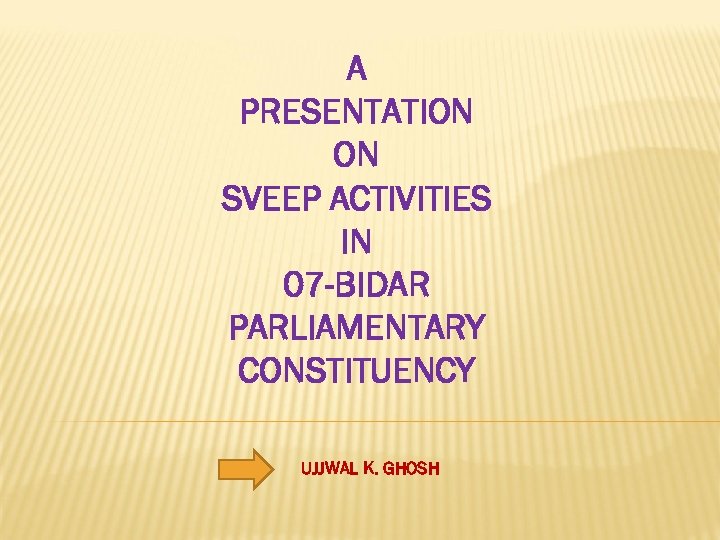 A
PRESENTATION
ON
SVEEP ACTIVITIES
IN
07-BIDAR
PARLIAMENTARY
CONSTITUENCY

UJJWAL K. GHOSH